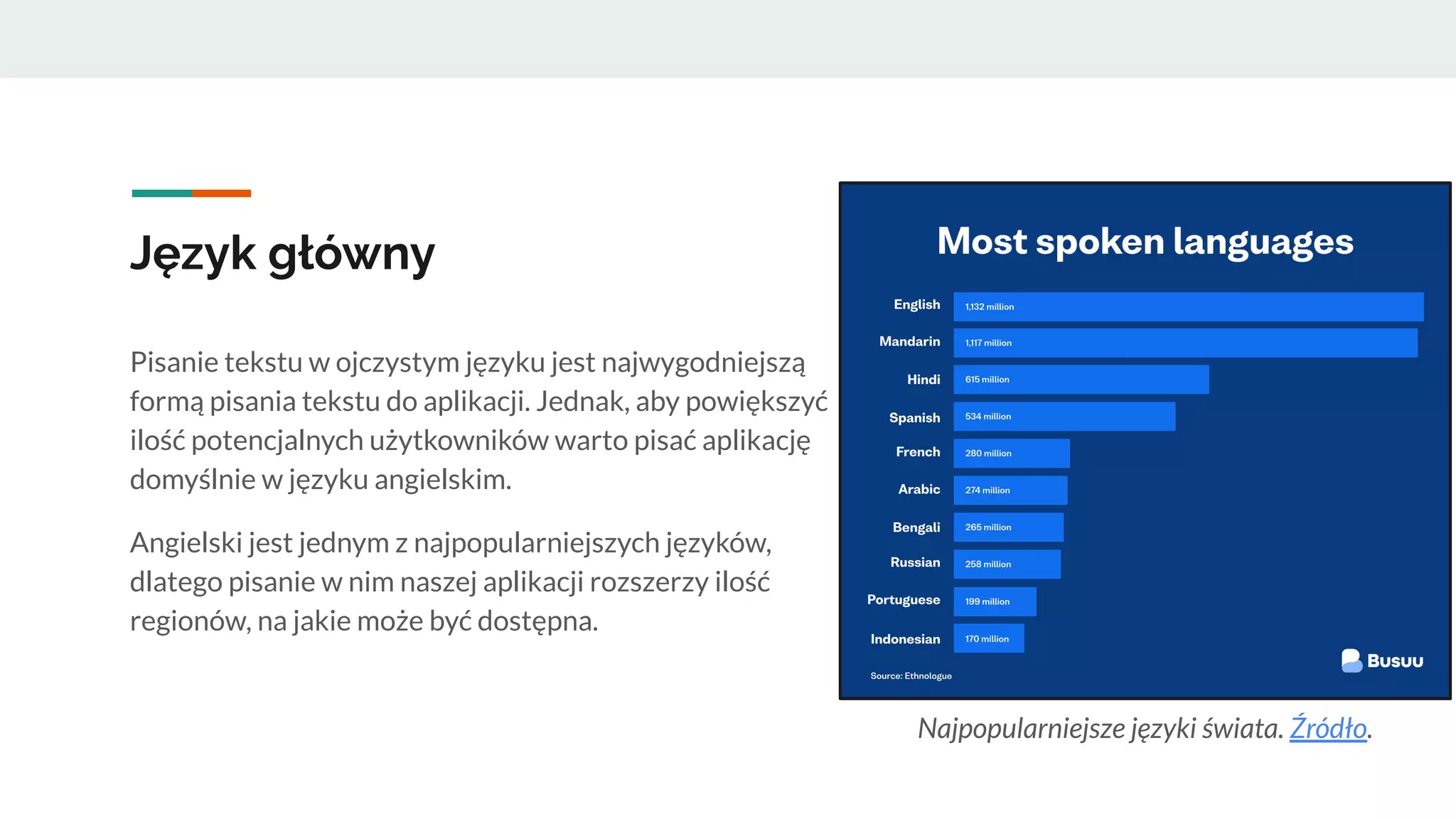 Język główny

Pisanie tekstu w ojczystym języku jest najwygodniejszą formą pisania tekstu do aplikacji. Jednak, aby powiększyć ilość potencjalnych użytkowników warto pisać aplikację domyślnie w języku angielskim.

Angielski jest jednym z najpopularniejszych języków, dlatego pisanie w nim naszej aplikacji rozszerzy ilość regionów, na jakie może być dostępna.

Most spoken languages

English 1,132 million
Mandarin 1,117 million
Hindi 615 million
Spanish 534 million
French 280 million
Arabic 274 million
Bengali 265 million
Russian 258 million
Portuguese 199 million
Indonesian 170 million

Source: Ethnologue

Busuu

Najpopularniejsze języki świata. Źródło.